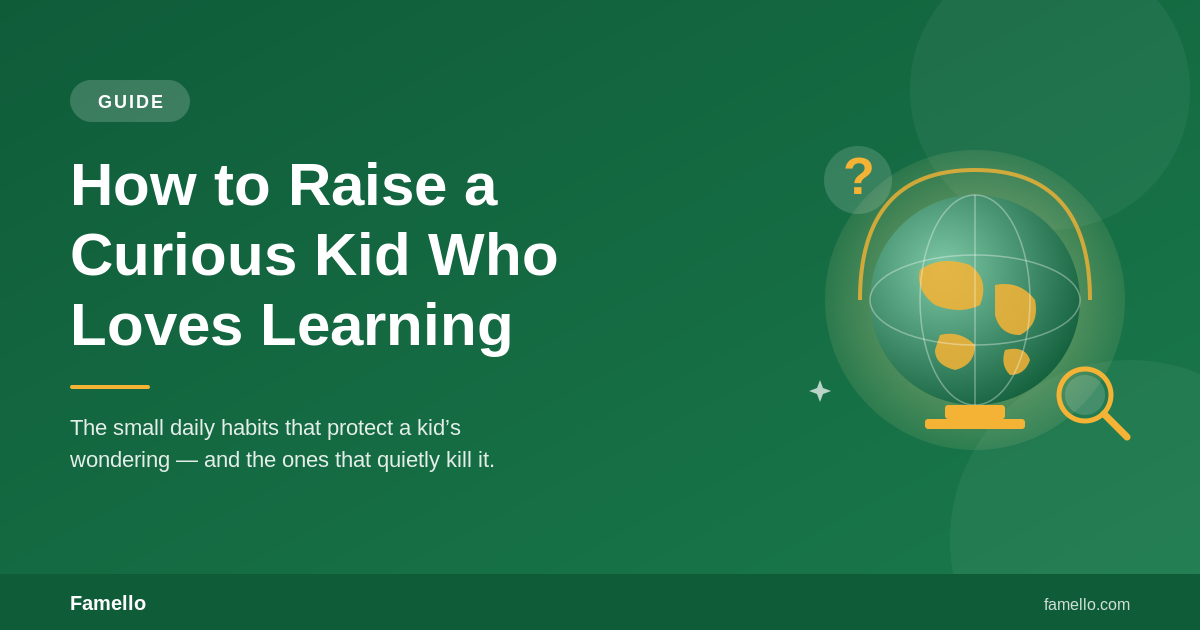 GUIDE

How to Raise a Curious Kid Who Loves Learning

The small daily habits that protect a kid's wondering — and the ones that quietly kill it.

?

Famello

famello.com